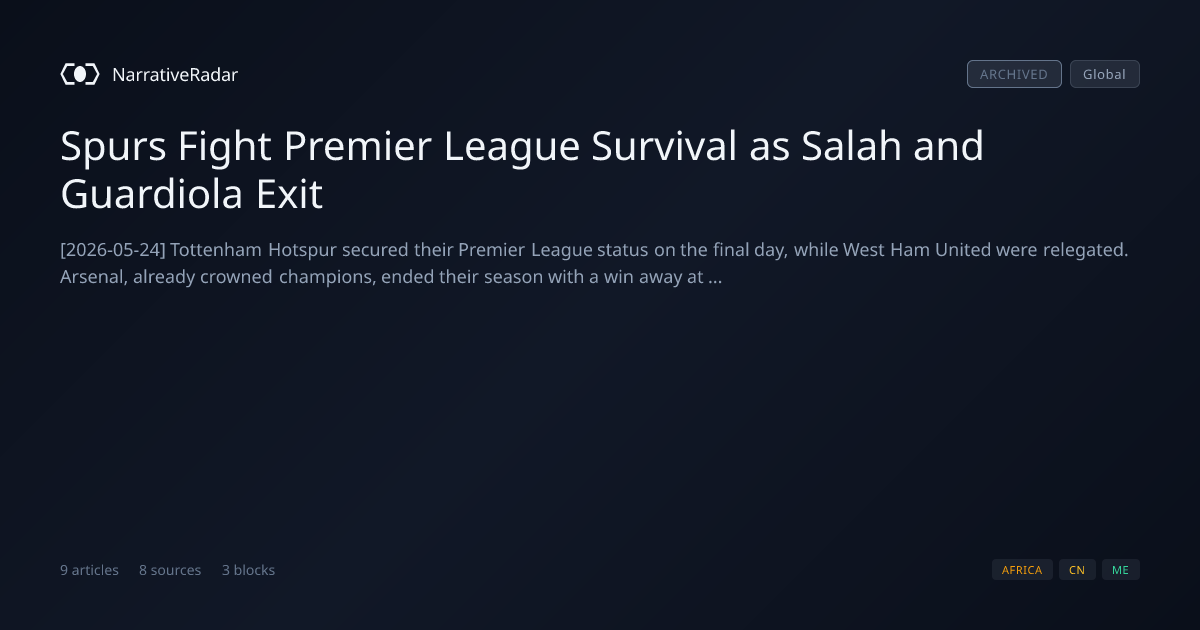 NarrativeRadar

ARCHIVED Global

Spurs Fight Premier League Survival as Salah and Guardiola Exit

[2026-05-24] Tottenham Hotspur secured their Premier League status on the final day, while West Ham United were relegated. Arsenal, already crowned champions, ended their season with a win away at ...

9 articles 8 sources 3 blocks

AFRICA CN ME